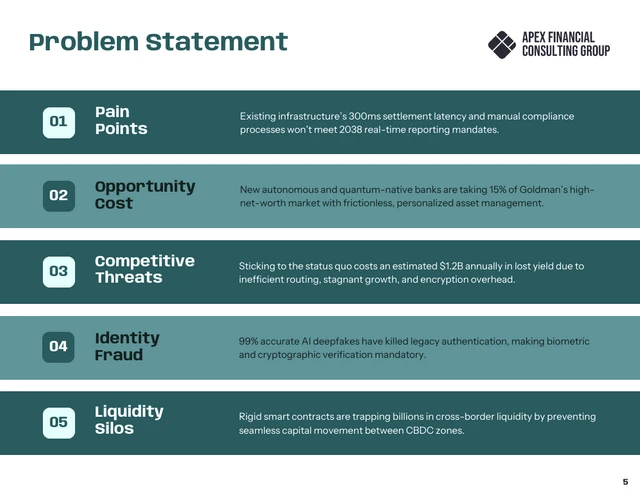 Problem Statement

APEX FINANCIAL CONSULTING GROUP

01 Pain Points

Existing infrastructure's 300ms settlement latency and manual compliance processes won't meet 2038 real-time reporting mandates.

02 Opportunity Cost

New autonomous and quantum-native banks are taking 15% of Goldman's high-net-worth market with frictionless, personalized asset management.

03 Competitive Threats

Sticking to the status quo costs an estimated $1.2B annually in lost yield due to inefficient routing, stagnant growth, and encryption overhead.

04 Identity Fraud

99% accurate AI deepfakes have killed legacy authentication, making biometric and cryptographic verification mandatory.

05 Liquidity Silos

Rigid smart contracts are trapping billions in cross-border liquidity by preventing seamless capital movement between CBDC zones.

5